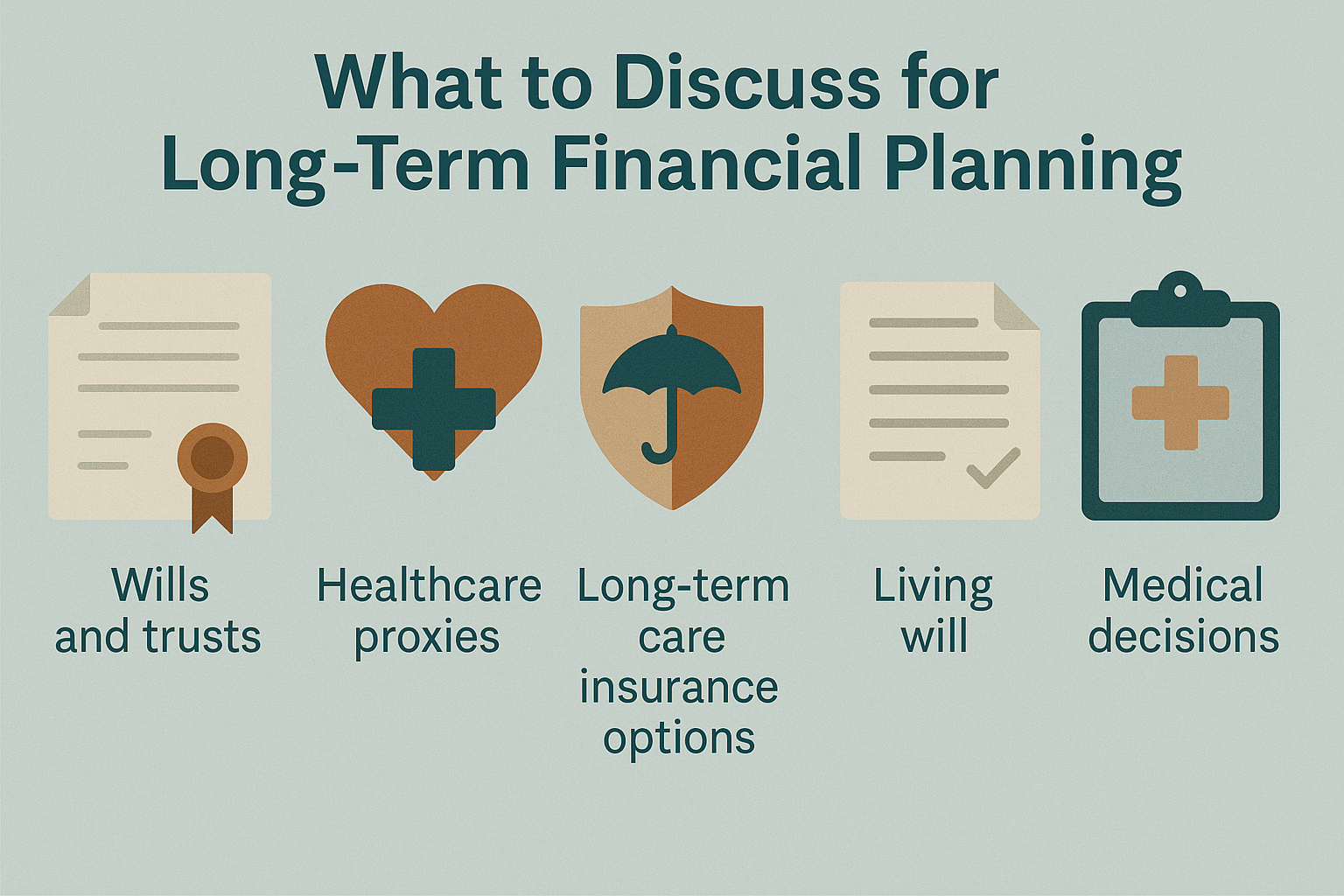 What to Discuss for Long-Term Financial Planning

Wills and trusts

Healthcare proxies

Long-term care insurance options

Living will

Medical decisions